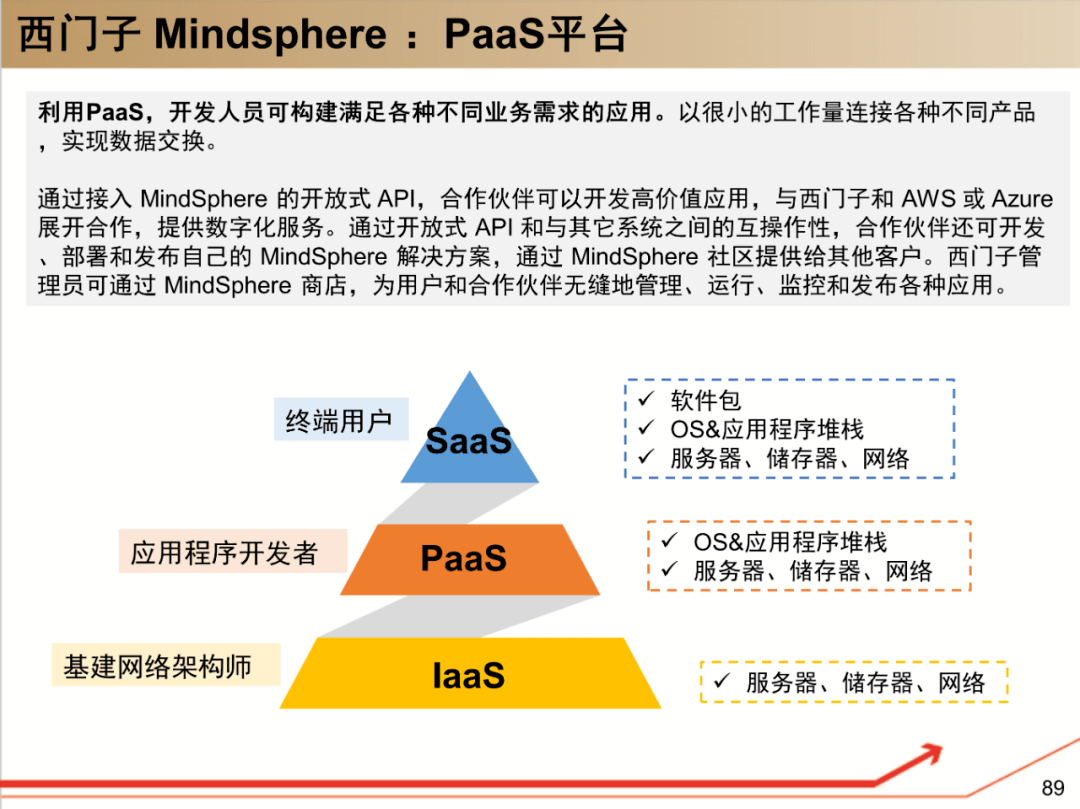 西门子 Mindsphere ：PaaS平台

利用PaaS，开发人员可构建满足各种不同业务需求的应用。以很小的工作量连接各种不同产品，实现数据交换。

通过接入 MindSphere 的开放式 API，合作伙伴可以开发高价值应用，与西门子和 AWS 或 Azure 展开合作，提供数字化服务。通过开放式 API 和与其它系统之间的互操作性，合作伙伴还可开发、部署和发布自己的 MindSphere 解决方案，通过 MindSphere 社区提供给其他客户。西门子管理员可通过 MindSphere 商店，为用户和合作伙伴无缝地管理、运行、监控和发布各种应用。

终端用户

SaaS

✓ 软件包
✓ OS&应用程序堆栈
✓ 服务器、储存器、网络

应用程序开发者

PaaS

✓ OS&应用程序堆栈
✓ 服务器、储存器、网络

基建网络架构师

IaaS

✓ 服务器、储存器、网络

89